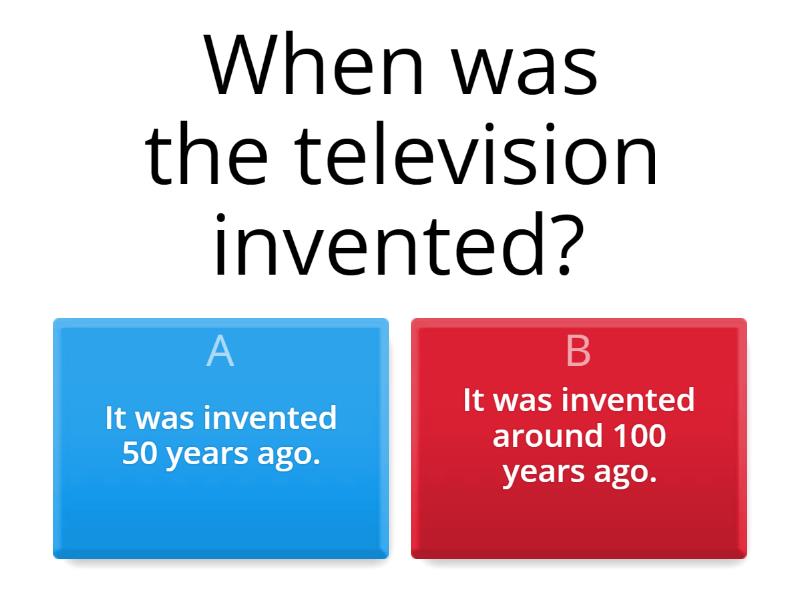 When was the television invented?

A

It was invented 50 years ago.

B

It was invented around 100 years ago.